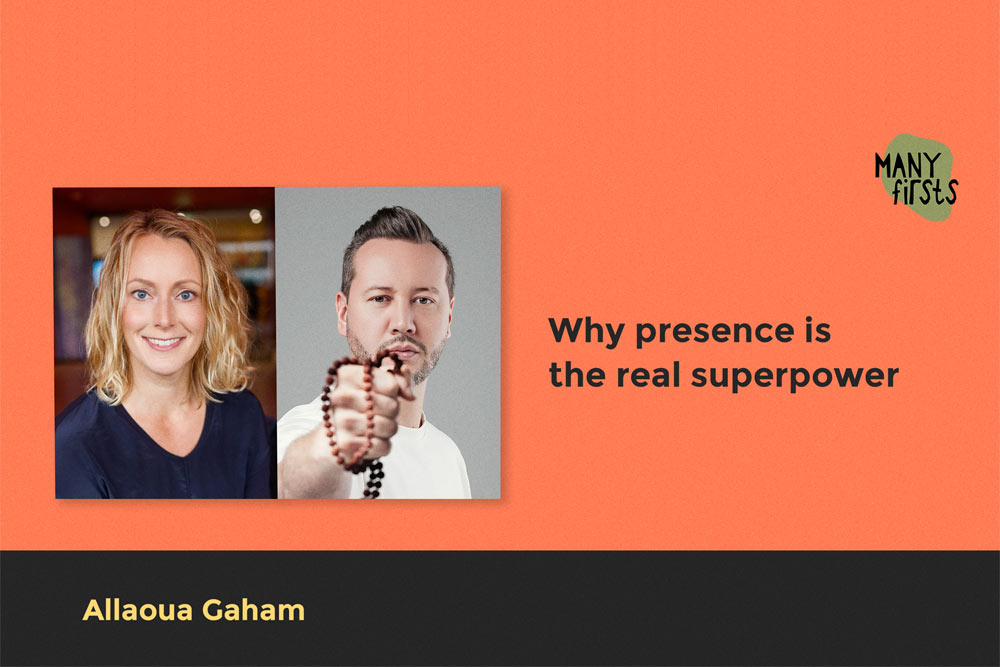 MANY firsts

Why presence is the real superpower

Allaoua Gaham